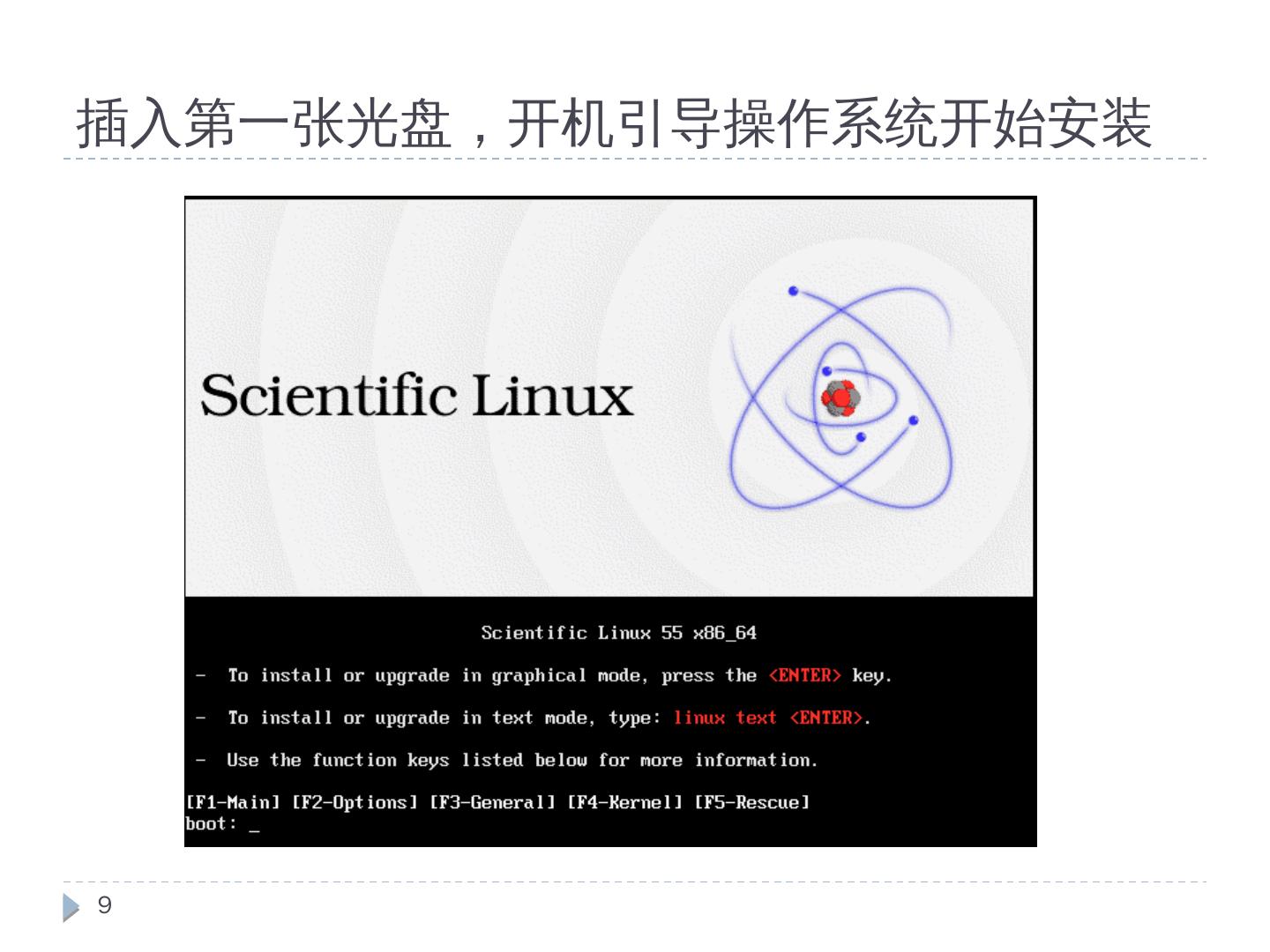 插入第一张光盘，开机引导操作系统开始安装

Scientific Linux

Scientific Linux 55 x86_64

- To install or upgrade in graphical mode, press the <ENTER> key.

- To install or upgrade in text mode, type: linux text <ENTER>.

- Use the function keys listed below for more information.

[F1-Main] [F2-Options] [F3-General] [F4-Kernel] [F5-Rescue]
boot: _

9